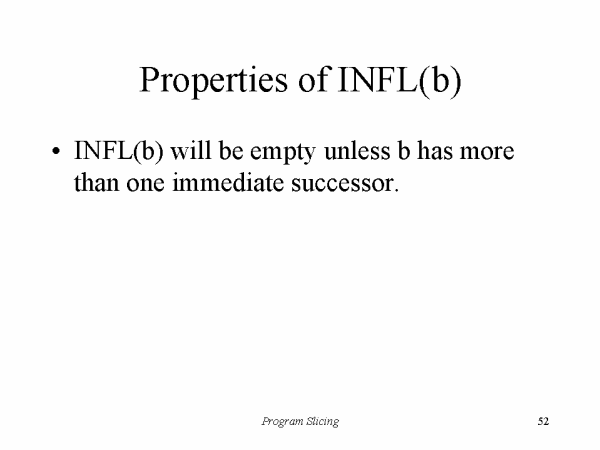 Properties of INFL(b)

• INFL(b) will be empty unless b has more than one immediate successor.

Program Slicing

52